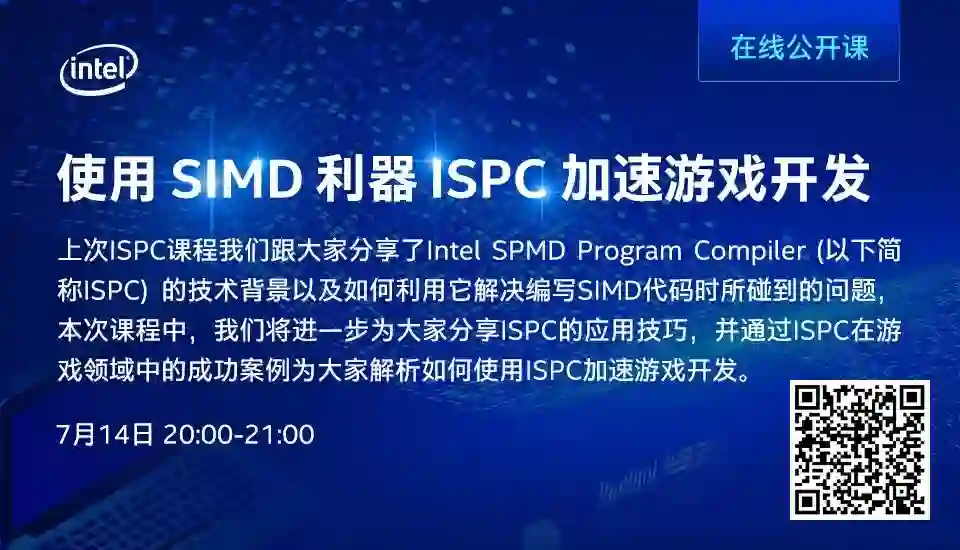 intel

在线公开课

使用 SIMD 利器 ISPC 加速游戏开发

上次ISPC课程我们跟大家分享了Intel SPMD Program Compiler (以下简称ISPC) 的技术背景以及如何利用它解决编写SIMD代码时所碰到的问题，本次课程中，我们将进一步为大家分享ISPC的应用技巧，并通过ISPC在游戏领域中的成功案例为大家解析如何使用ISPC加速游戏开发。

7月14日 20:00-21:00